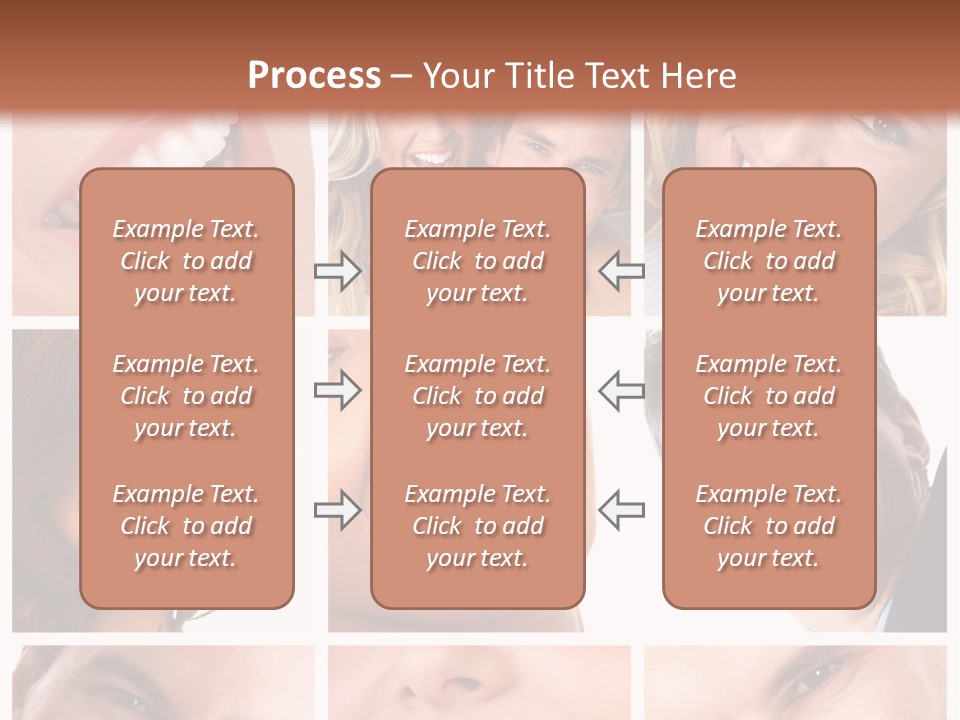 Process – Your Title Text Here

Example Text. Click to add your text.

Example Text. Click to add your text.

Example Text. Click to add your text.

Example Text. Click to add your text.

Example Text. Click to add your text.

Example Text. Click to add your text.

Example Text. Click to add your text.

Example Text. Click to add your text.

Example Text. Click to add your text.